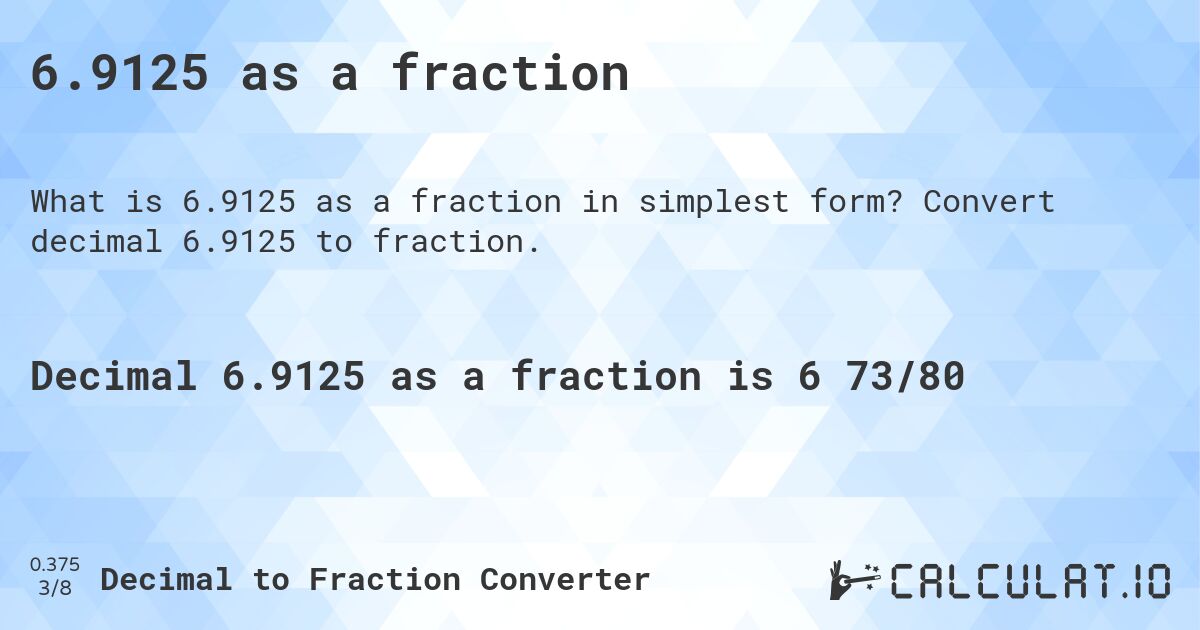 6.9125 as a fraction

What is 6.9125 as a fraction in simplest form? Convert decimal 6.9125 to fraction.

Decimal 6.9125 as a fraction is 6 73/80

0.375
3/8
Decimal to Fraction Converter

CALCULAT.IO